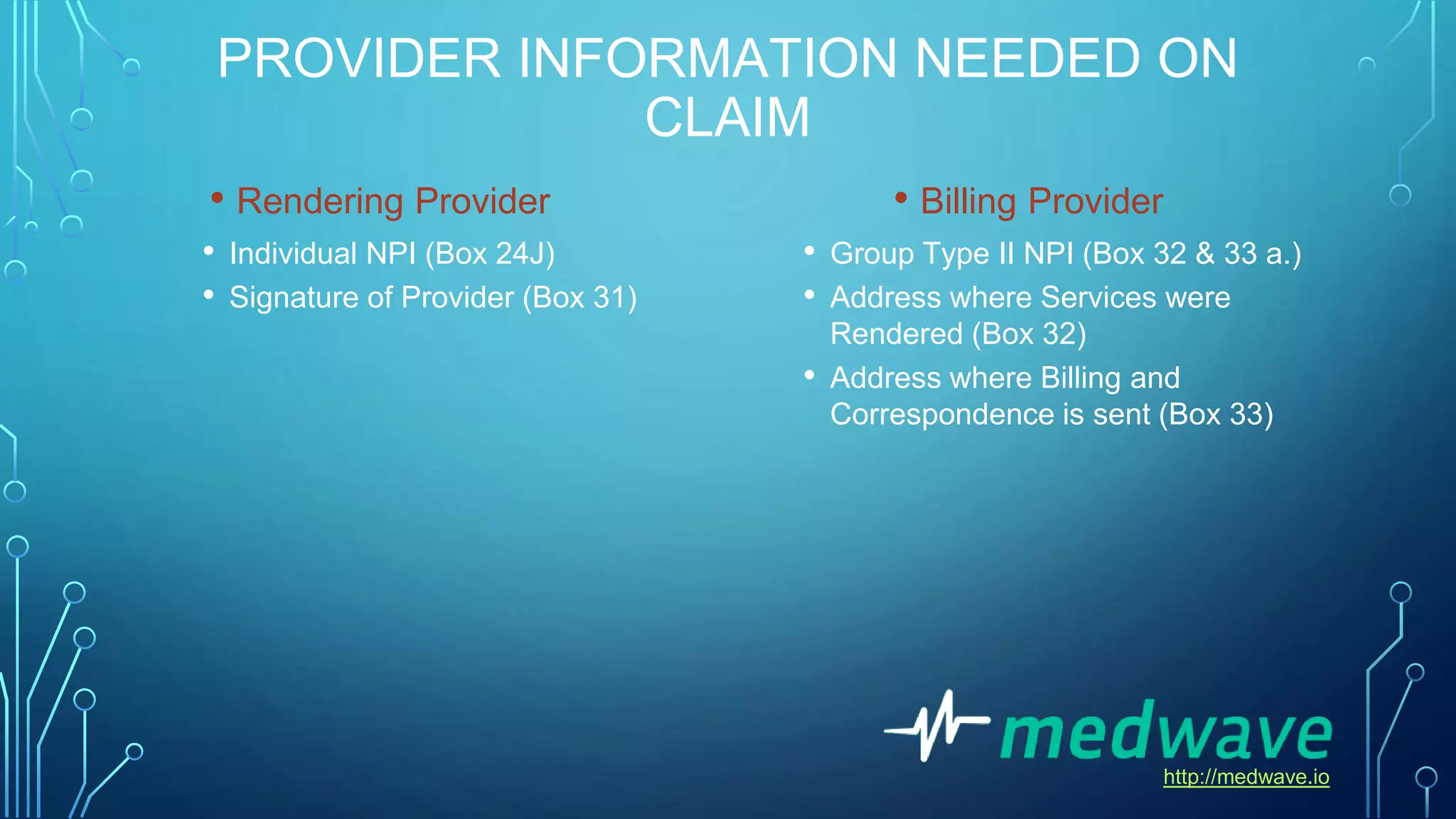 PROVIDER INFORMATION NEEDED ON CLAIM

• Rendering Provider

• Individual NPI (Box 24J)
• Signature of Provider (Box 31)

• Billing Provider

• Group Type II NPI (Box 32 & 33 a.)
• Address where Services were Rendered (Box 32)
• Address where Billing and Correspondence is sent (Box 33)

medwave
http://medwave.io